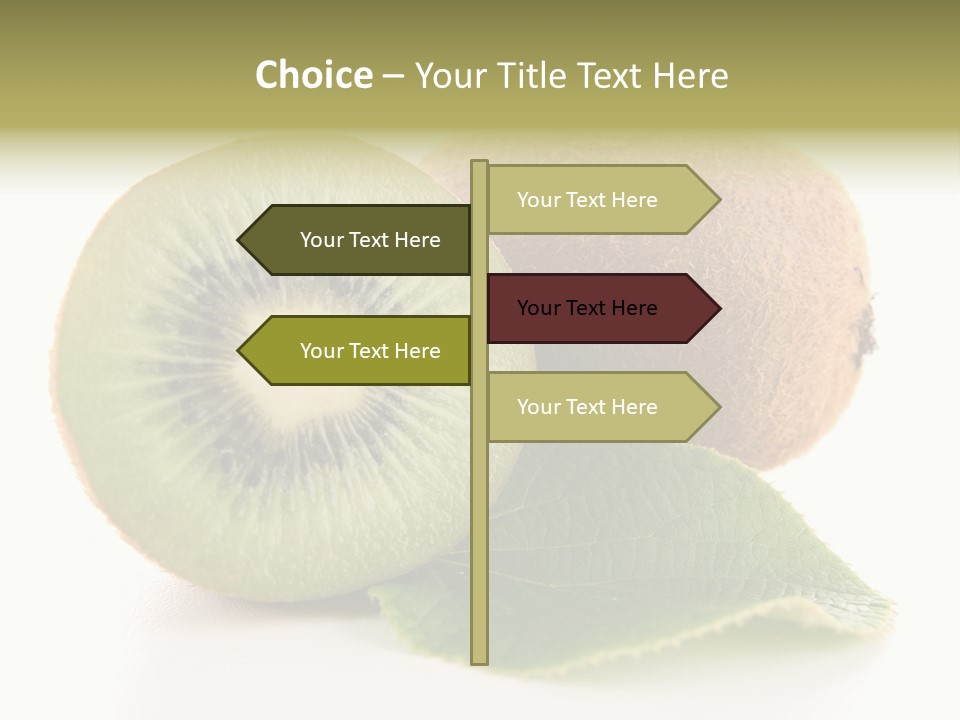 Choice – Your Title Text Here

Your Text Here

Your Text Here

Your Text Here

Your Text Here

Your Text Here